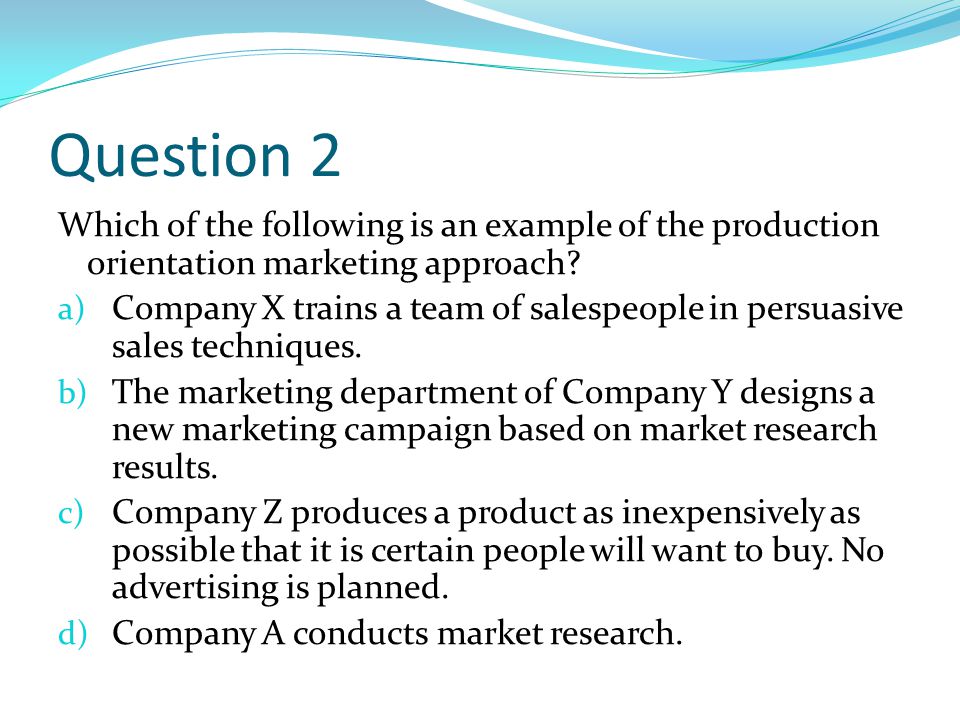 Question 2

Which of the following is an example of the production orientation marketing approach?

a) Company X trains a team of salespeople in persuasive sales techniques.

b) The marketing department of Company Y designs a new marketing campaign based on market research results.

c) Company Z produces a product as inexpensively as possible that it is certain people will want to buy. No advertising is planned.

d) Company A conducts market research.